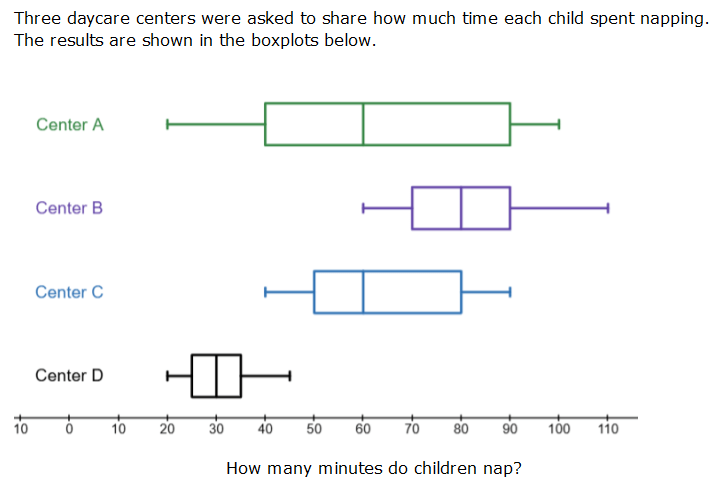 Three daycare centers were asked to share how much time each child spent napping. The results are shown in the boxplots below.

Center A

Center B

Center C

Center D

10 0 10 20 30 40 50 60 70 80 90 100 110

How many minutes do children nap?